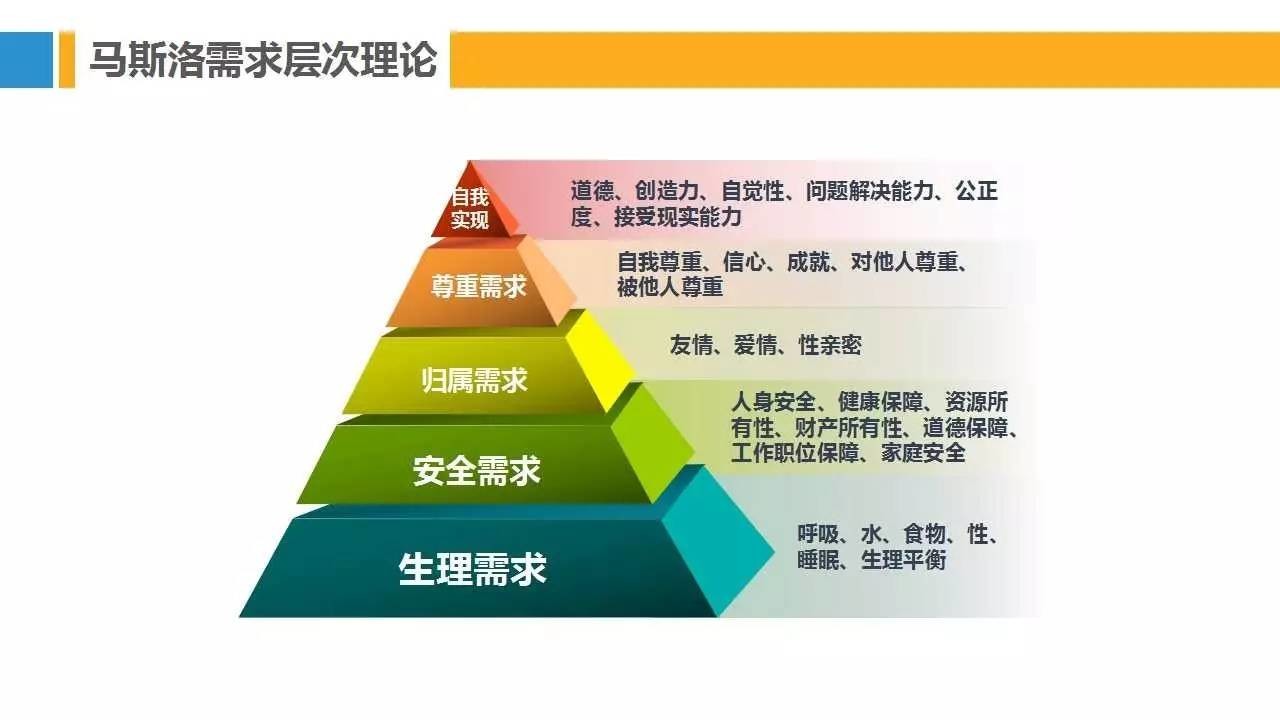 马斯洛需求层次理论

自我实现

道德、创造力、自觉性、问题解决能力、公正度、接受现实能力

尊重需求

自我尊重、信心、成就、对他人尊重、被他人尊重

归属需求

友情、爱情、性亲密

安全需求

人身安全、健康保障、资源所有性、财产所有性、道德保障、工作职位保障、家庭安全

生理需求

呼吸、水、食物、性、睡眠、生理平衡